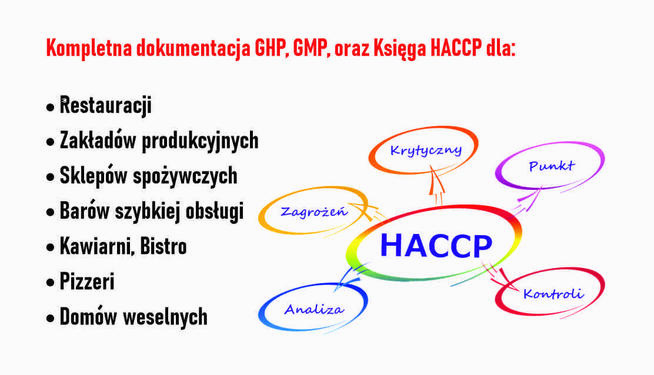 Kompletna dokumentacja GHP, GMP, oraz Księga HACCP dla:

• Restauracji
• Zakładów produkcyjnych
• Sklepów spożywczych
• Barów szybkiej obsługi
• Kawiarni, Bistro
• Pizzeri
• Domów weselnych

Krytyczny
Punkt
Zagrożeń
HACCP
Analiza
Kontroli